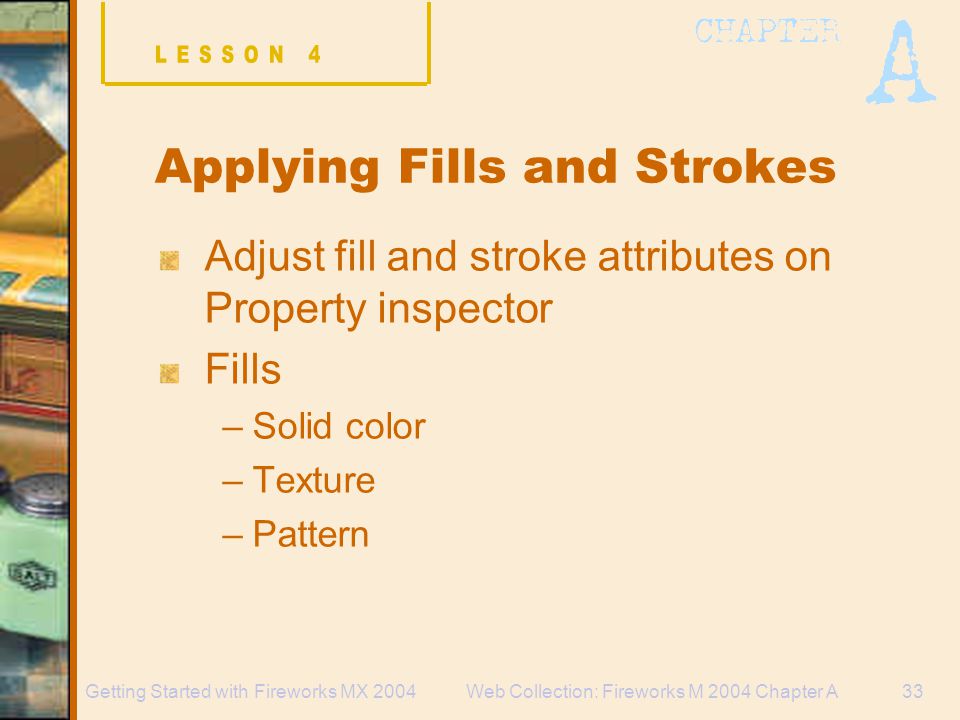 LESSON 4

CHAPTER A

Applying Fills and Strokes

Adjust fill and stroke attributes on Property inspector

Fills

– Solid color

– Texture

– Pattern

SALT

Getting Started with Fireworks MX 2004

Web Collection: Fireworks M 2004 Chapter A

33